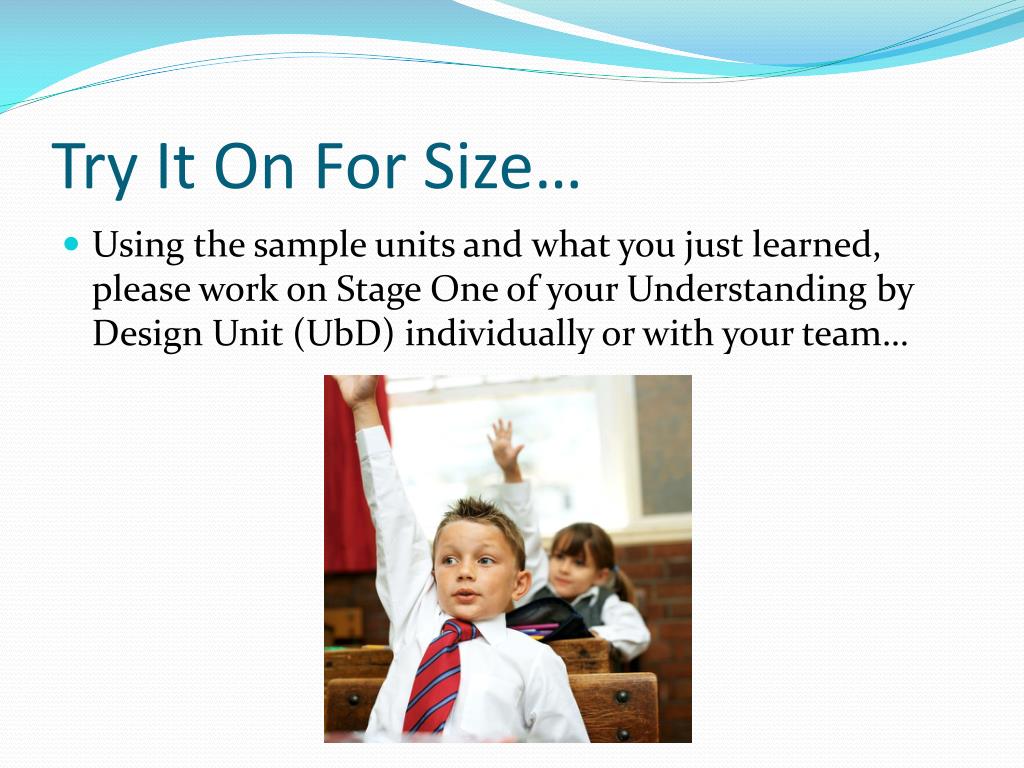 Try It On For Size…

Using the sample units and what you just learned, please work on Stage One of your Understanding by Design Unit (UbD) individually or with your team…